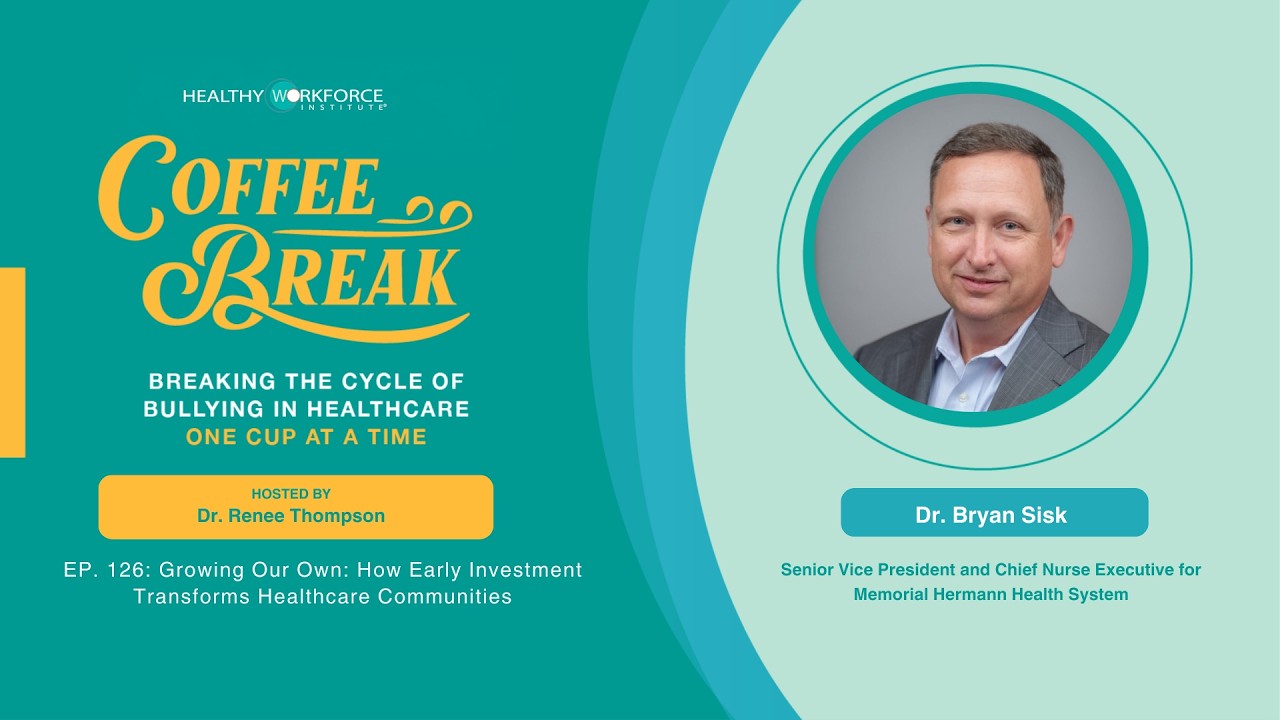 HEALTHY WORKFORCE INSTITUTE®

COFFEE BREAK

BREAKING THE CYCLE OF BULLYING IN HEALTHCARE
ONE CUP AT A TIME

HOSTED BY
Dr. Renee Thompson

EP. 126: Growing Our Own: How Early Investment Transforms Healthcare Communities

Dr. Bryan Sisk

Senior Vice President and Chief Nurse Executive for Memorial Hermann Health System